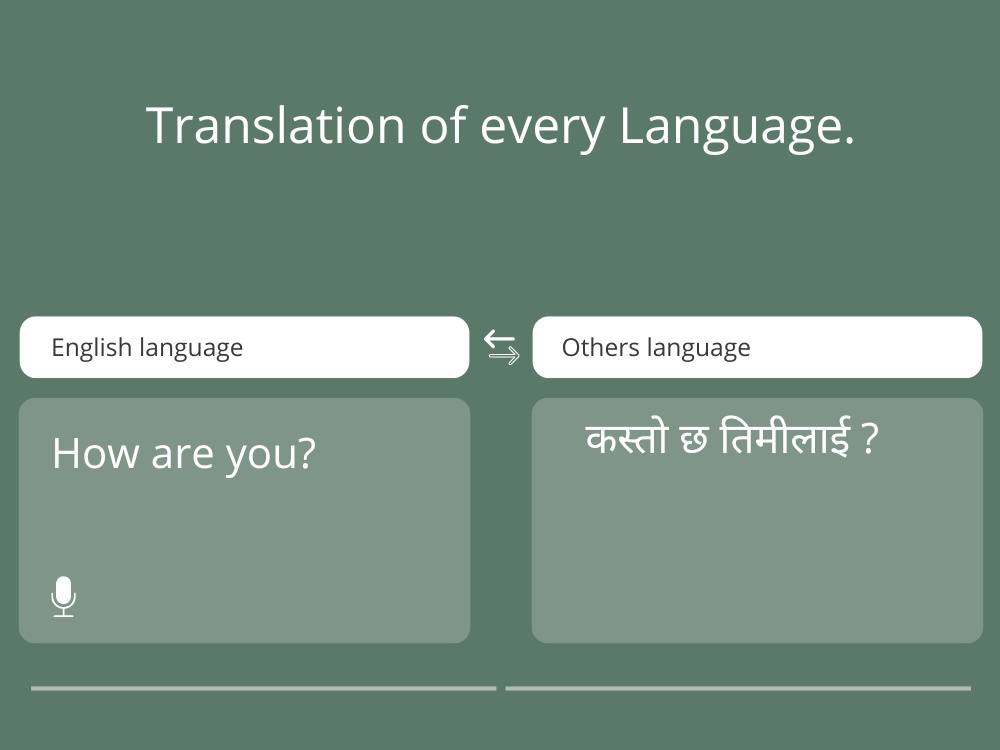 Translation of every Language.

English language

Others language

How are you?

कस्तो छ तिमीलाई ?